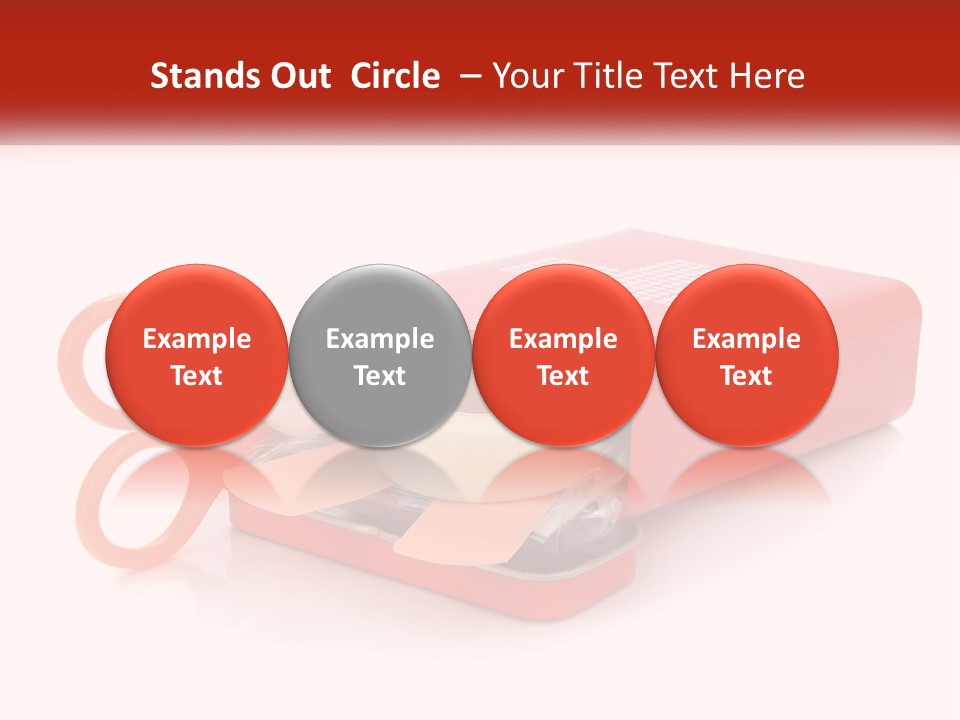 Stands Out Circle – Your Title Text Here

Example Text

Example Text

Example Text

Example Text